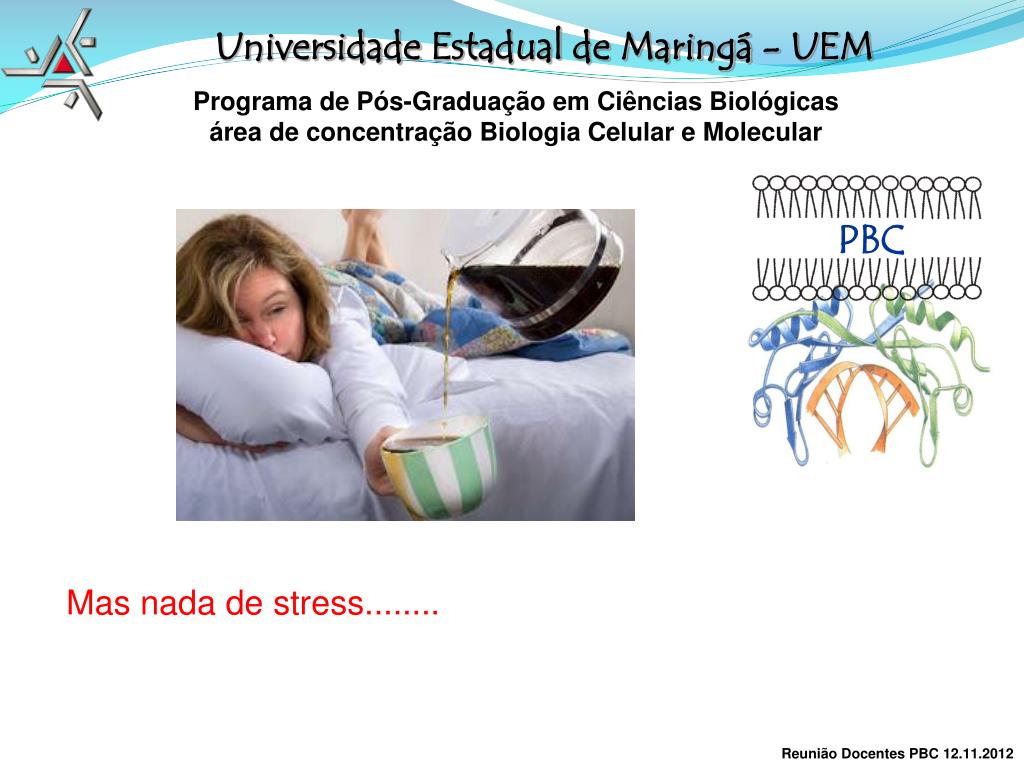 Universidade Estadual de Maringá - UEM

Programa de Pós-Graduação em Ciências Biológicas
área de concentração Biologia Celular e Molecular

PBC

Mas nada de stress........

Reunião Docentes PBC 12.11.2012